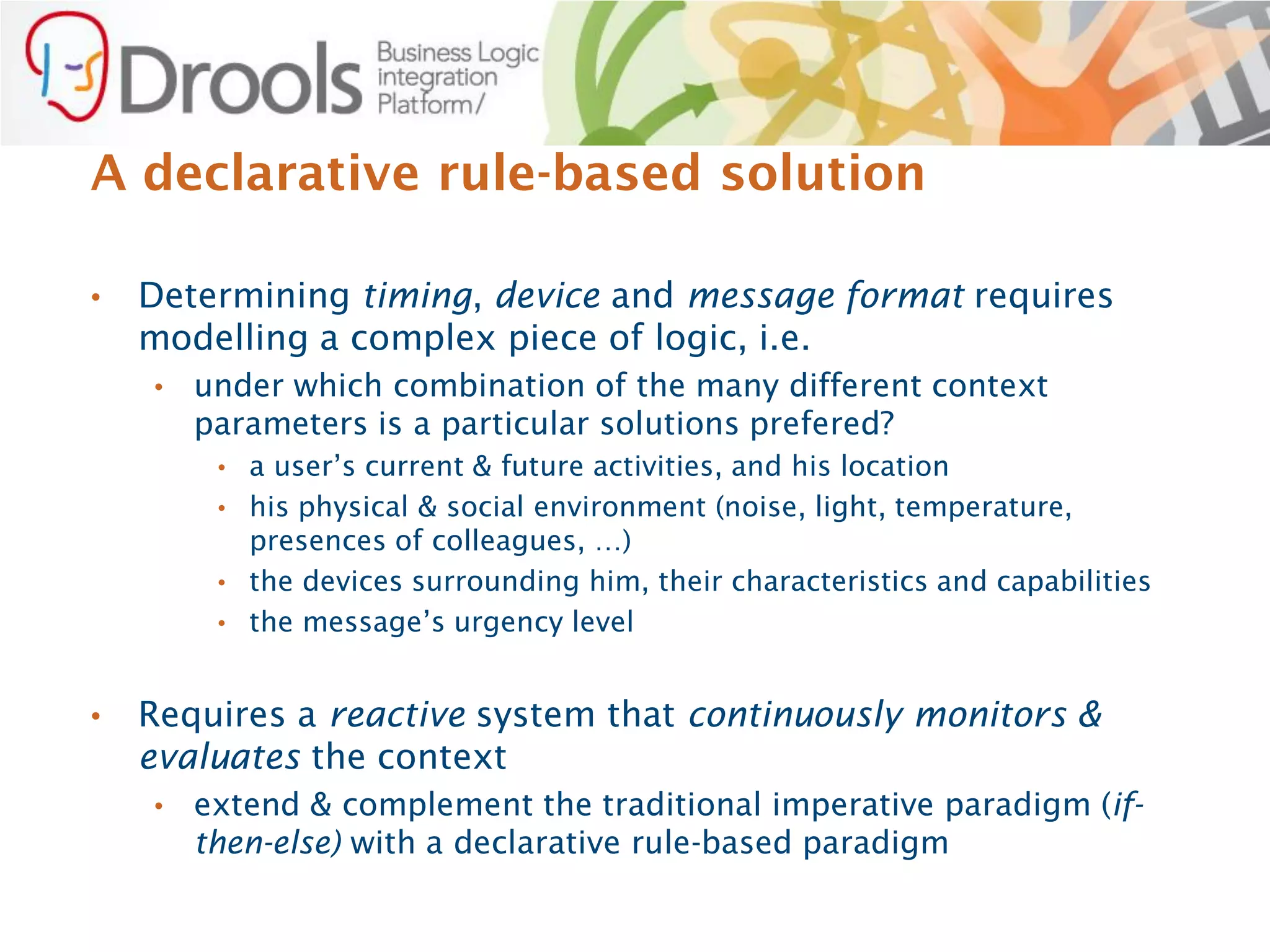 Drools Business Logic integration Platform/

A declarative rule-based solution

• Determining timing, device and message format requires modelling a complex piece of logic, i.e.
  • under which combination of the many different context parameters is a particular solutions prefered?
    • a user's current & future activities, and his location
    • his physical & social environment (noise, light, temperature, presences of colleagues, …)
    • the devices surrounding him, their characteristics and capabilities
    • the message's urgency level

• Requires a reactive system that continuously monitors & evaluates the context
  • extend & complement the traditional imperative paradigm (if-then-else) with a declarative rule-based paradigm